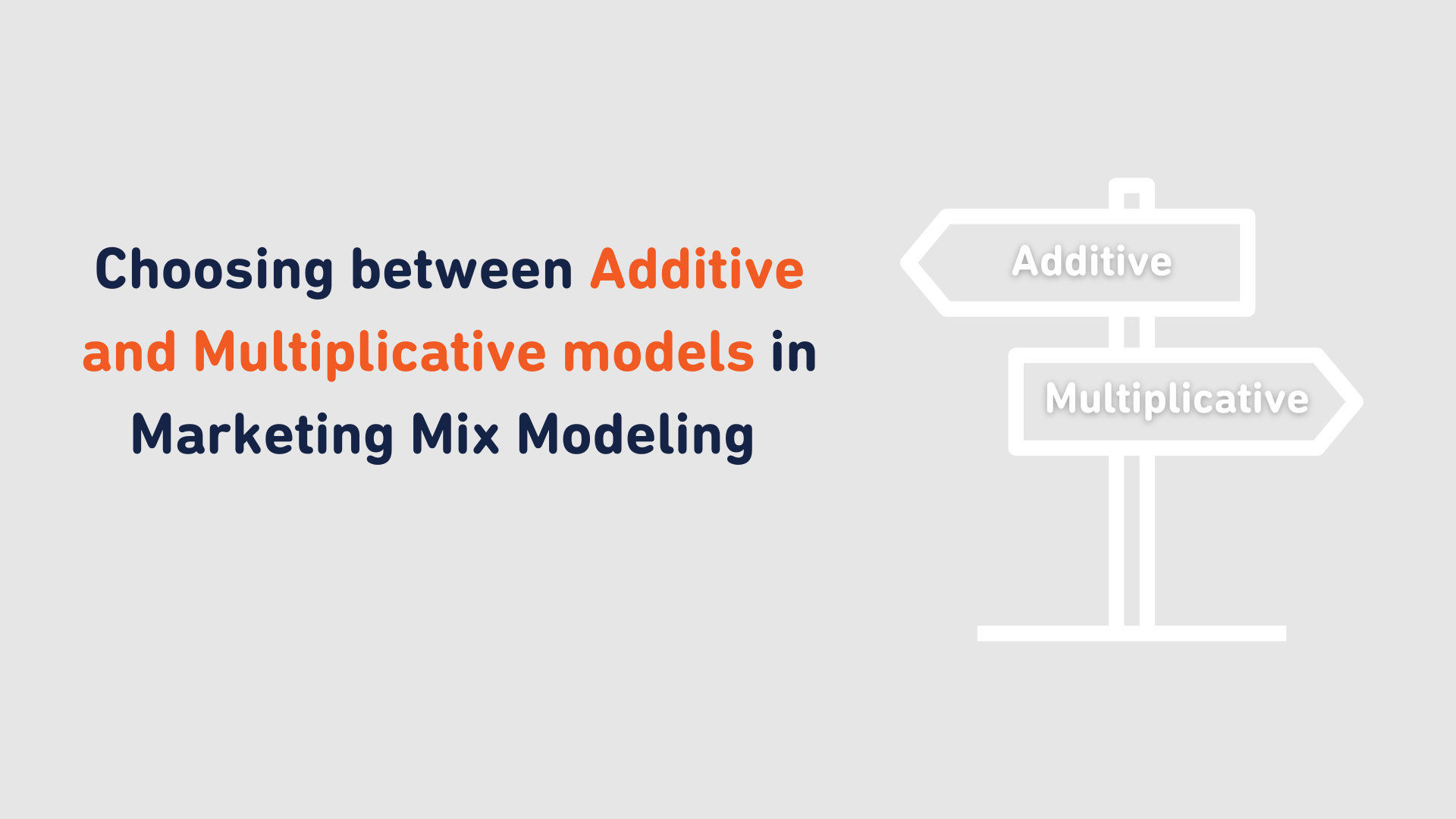 Choosing between Additive and Multiplicative models in Marketing Mix Modeling

Additive

Multiplicative